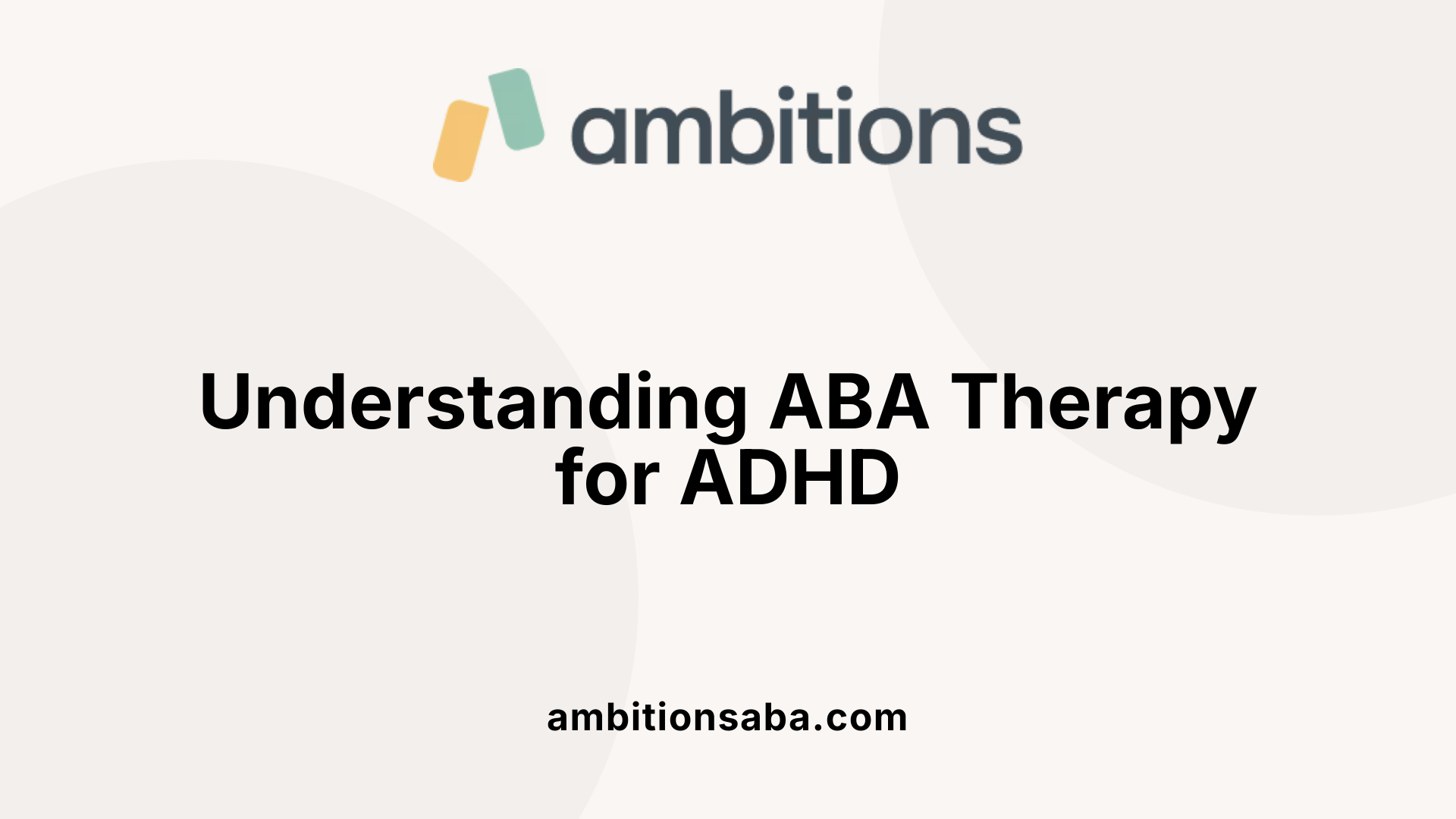 ambitions

Understanding ABA Therapy for ADHD

ambitionsaba.com